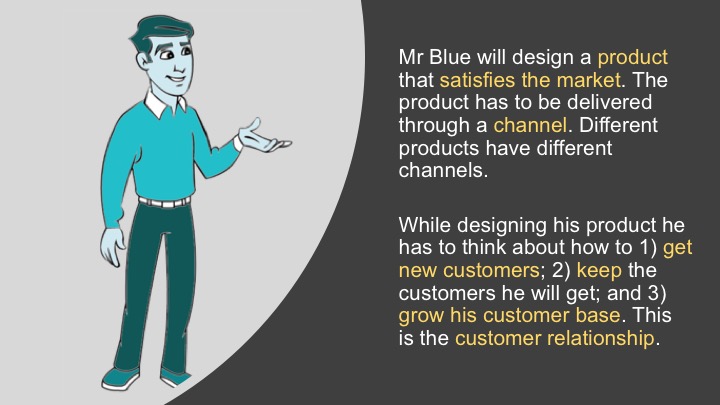 Mr Blue will design a product that satisfies the market. The product has to be delivered through a channel. Different products have different channels.

While designing his product he has to think about how to 1) get new customers; 2) keep the customers he will get; and 3) grow his customer base. This is the customer relationship.